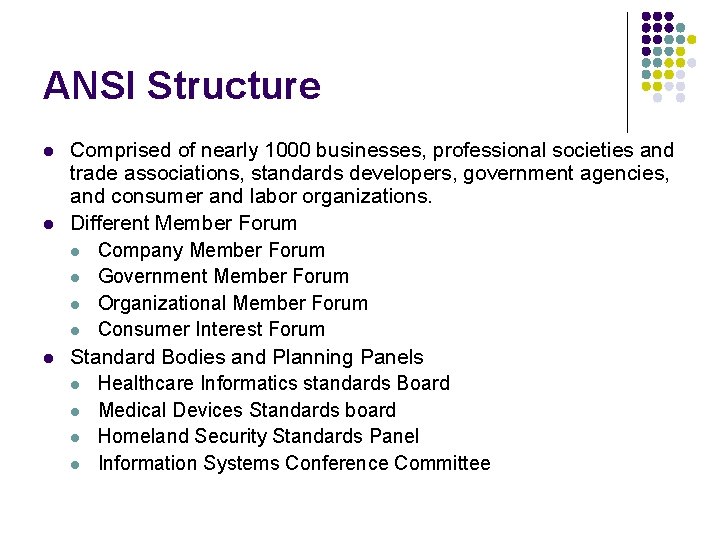 ANSI Structure

- Comprised of nearly 1000 businesses, professional societies and trade associations, standards developers, government agencies, and consumer and labor organizations.
- Different Member Forum
  - Company Member Forum
  - Government Member Forum
  - Organizational Member Forum
  - Consumer Interest Forum
- Standard Bodies and Planning Panels
  - Healthcare Informatics standards Board
  - Medical Devices Standards board
  - Homeland Security Standards Panel
  - Information Systems Conference Committee